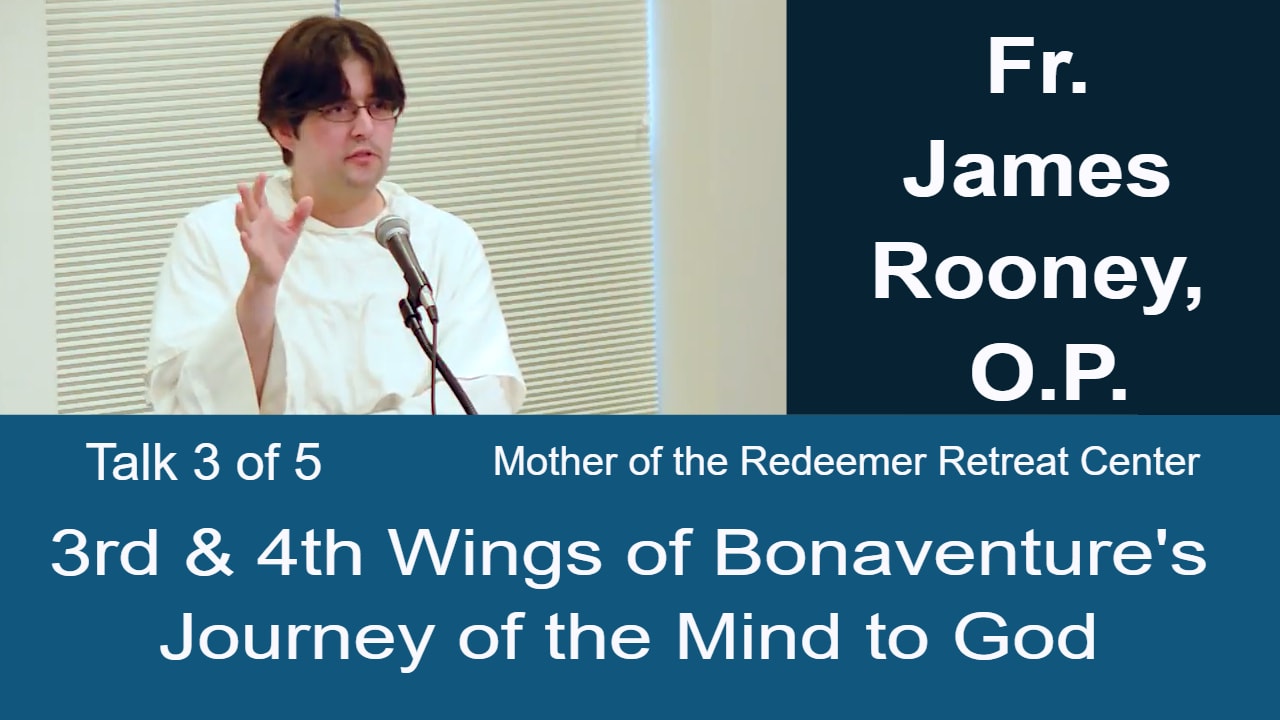 Fr. James Rooney, O.P.

Talk 3 of 5

Mother of the Redeemer Retreat Center

3rd & 4th Wings of Bonaventure's Journey of the Mind to God